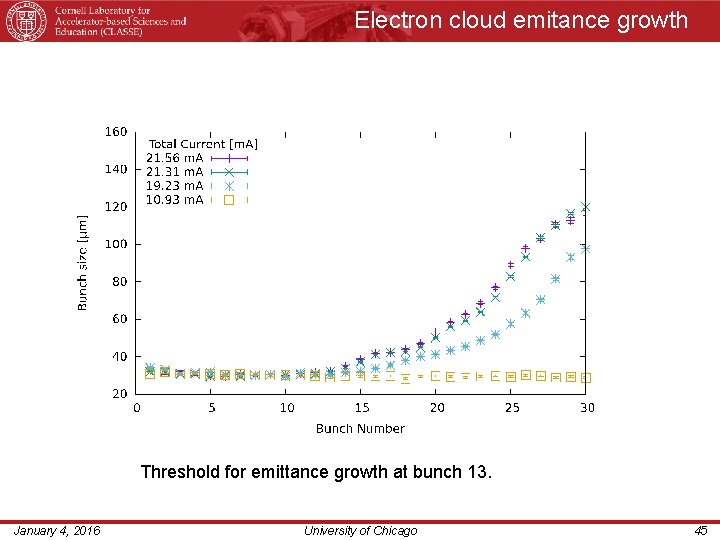 Cornell Laboratory for Accelerator-based Sciences and Education (CLASSE)

Electron cloud emitance growth

Total Current [mA]
21.56 mA
21.31 mA
19.23 mA
10.93 mA

Bunch size [μm]

160
140
120
100
80
60
40
20

0 5 10 15 20 25 30

Bunch Number

Threshold for emittance growth at bunch 13.

January 4, 2016 University of Chicago 45